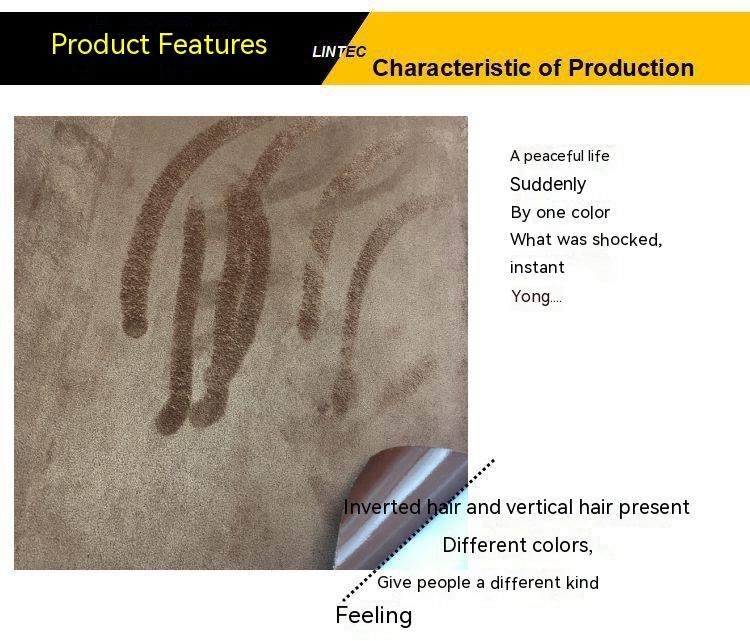 Product Features

LINTEC

Characteristic of Production

A peaceful life
Suddenly
By one color
What was shocked,
instant
Yong....

Inverted hair and vertical hair present
Different colors,
Give people a different kind
Feeling